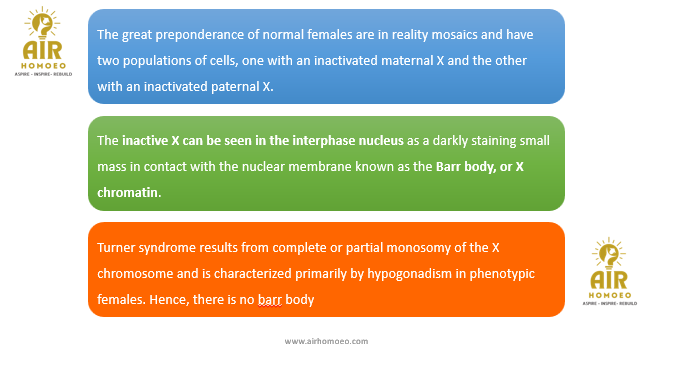 AIR
HOMOEO
ASPIRE - INSPIRE - REBUILD

The great preponderance of normal females are in reality mosaics and have two populations of cells, one with an inactivated maternal X and the other with an inactivated paternal X.

The inactive X can be seen in the interphase nucleus as a darkly staining small mass in contact with the nuclear membrane known as the Barr body, or X chromatin.

Turner syndrome results from complete or partial monosomy of the X chromosome and is characterized primarily by hypogonadism in phenotypic females. Hence, there is no barr body

AIR
HOMOEO
ASPIRE - INSPIRE - REBUILD

www.airhomoeo.com